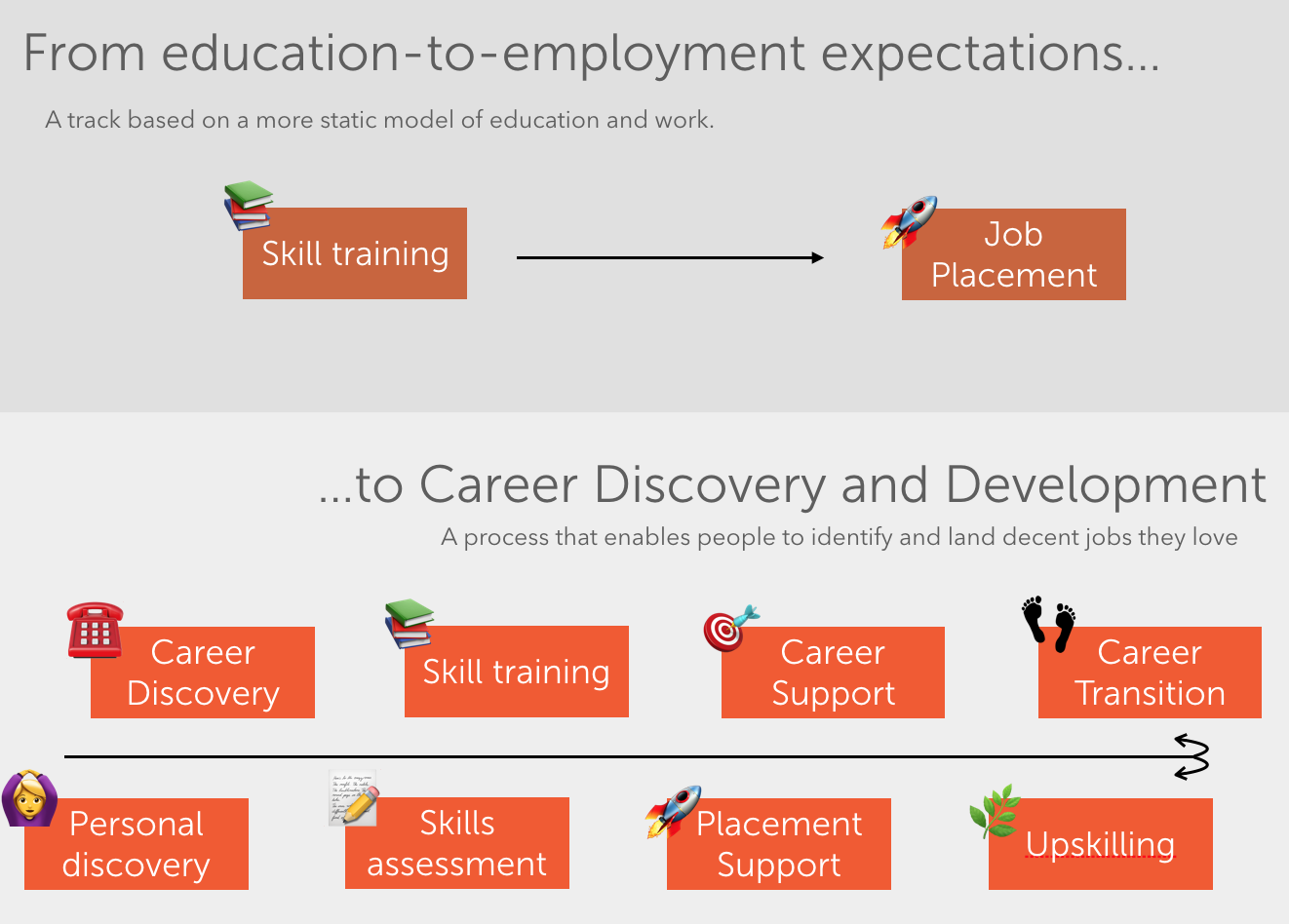 From education-to-employment expectations...

A track based on a more static model of education and work.

Skill training

Job Placement

...to Career Discovery and Development

A process that enables people to identify and land decent jobs they love

Career Discovery

Skill training

Career Support

Career Transition

Personal discovery

Skills assessment

Placement Support

Upskilling